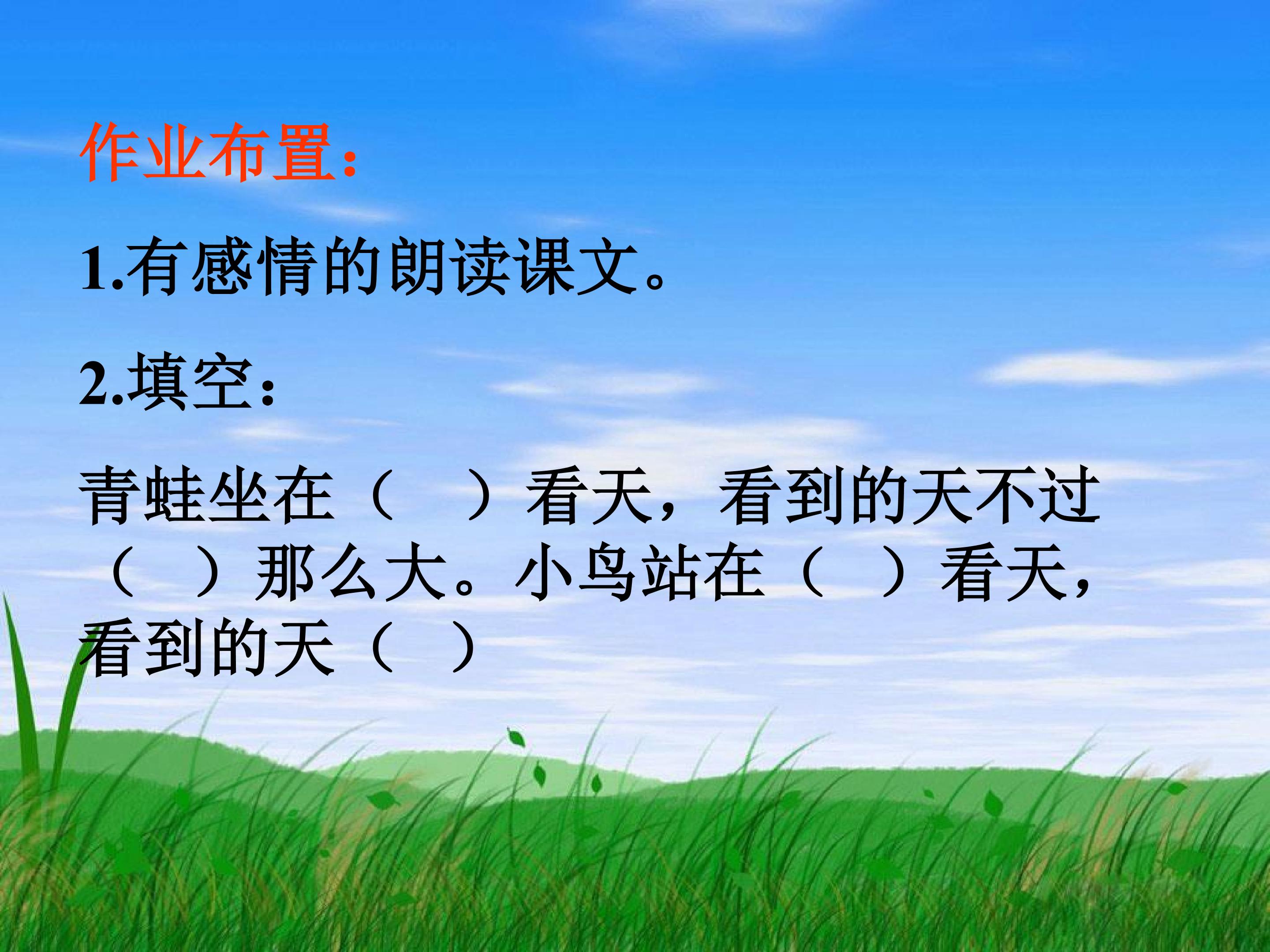 作业布置:

1.有感情的朗读课文。

2.填空:

青蛙坐在（ ）看天，看到的天不过（ ）那么大。小鸟站在（ ）看天，看到的天（ ）